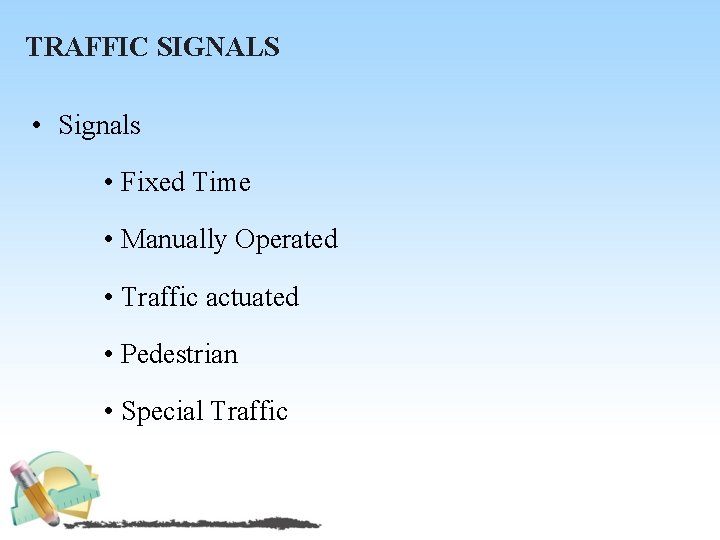 TRAFFIC SIGNALS

• Signals

• Fixed Time

• Manually Operated

• Traffic actuated

• Pedestrian

• Special Traffic